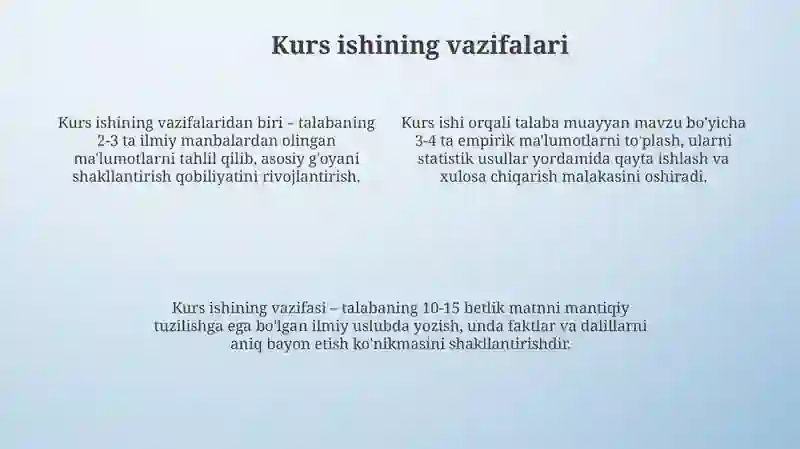 Kurs ishining vazifalari

Kurs ishining vazifalaridan biri – talabaning 2-3 ta ilmiy manbalardan olingan ma'lumotlarni tahlil qilib, asosiy g'oyani shakllantirish qobiliyatini rivojlantirish.

Kurs ishi orqali talaba muayyan mavzu bo'yicha 3-4 ta empirik ma'lumotlarni to'plash, ularni statistik usullar yordamida qayta ishlash va xulosa chiqarish malakasini oshiradi.

Kurs ishining vazifasi – talabaning 10-15 betlik matnni mantiqiy tuzilishga ega bo'lgan ilmiy uslubda yozish, unda faktlar va dalillarni aniq bayon etish ko'nikmasini shakllantirishdir.